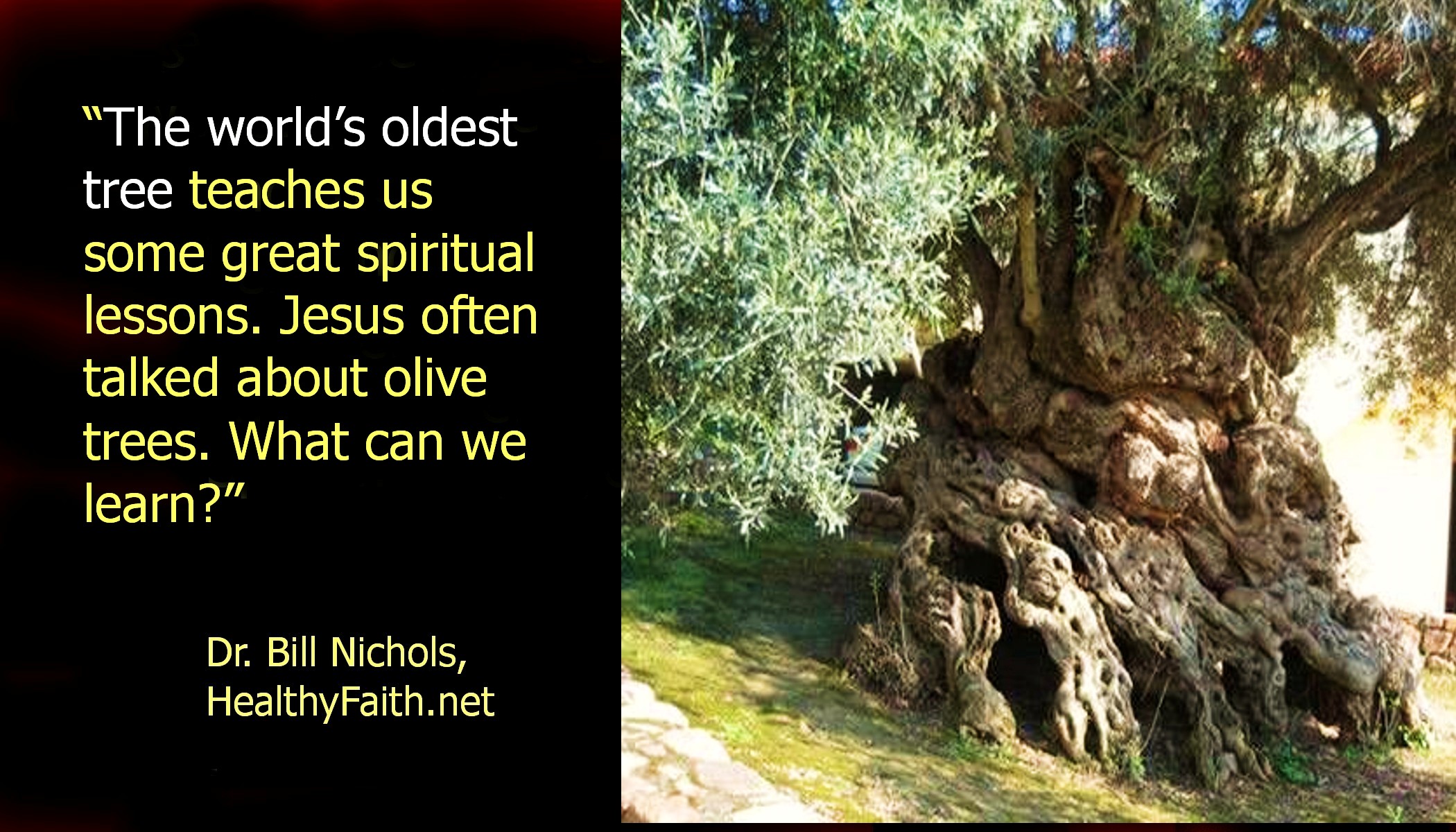 “The world’s oldest tree teaches us some great spiritual lessons. Jesus often talked about olive trees. What can we learn?”

Dr. Bill Nichols, HealthyFaith.net